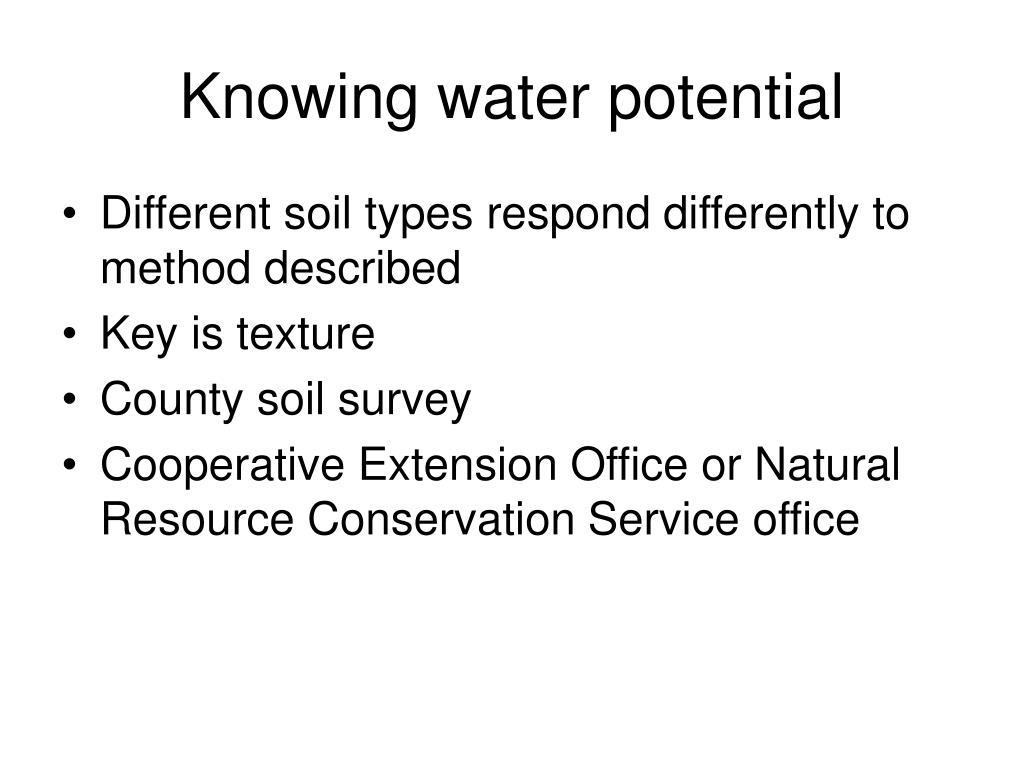 Knowing water potential

• Different soil types respond differently to method described
• Key is texture
• County soil survey
• Cooperative Extension Office or Natural Resource Conservation Service office